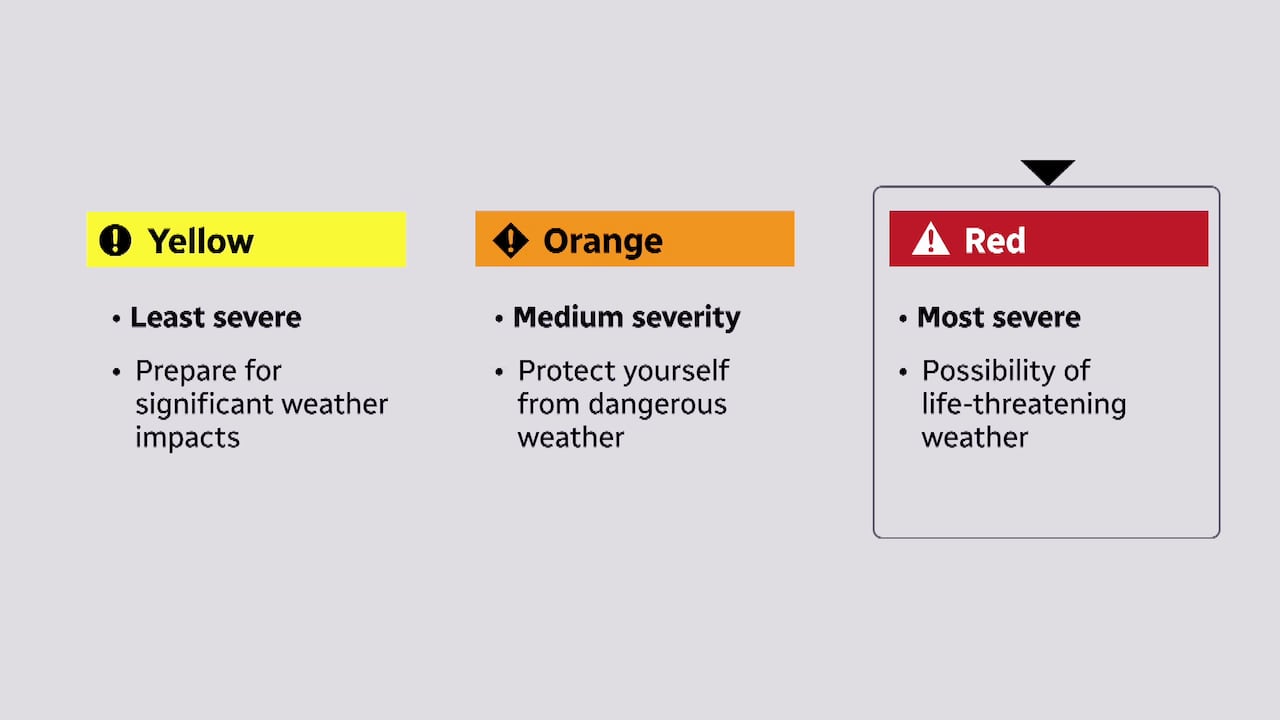 Yellow

• Least severe

• Prepare for significant weather impacts

Orange

• Medium severity

• Protect yourself from dangerous weather

Red

• Most severe

• Possibility of life-threatening weather